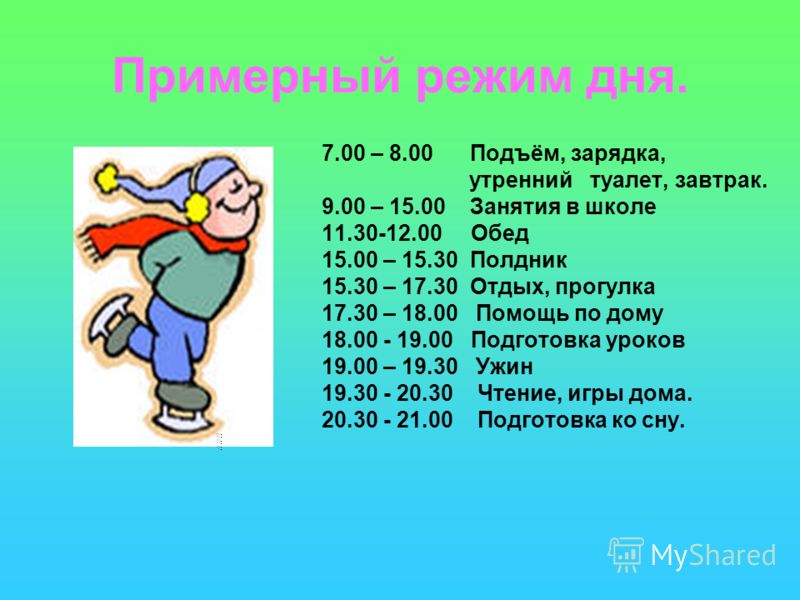 Примерный режим дня.

7.00 – 8.00 Подъём, зарядка, утренний туалет, завтрак.
9.00 – 15.00 Занятия в школе
11.30-12.00 Обед
15.00 – 15.30 Полдник
15.30 – 17.30 Отдых, прогулка
17.30 – 18.00 Помощь по дому
18.00 - 19.00 Подготовка уроков
19.00 – 19.30 Ужин
19.30 - 20.30 Чтение, игры дома.
20.30 - 21.00 Подготовка ко сну.

MyShared